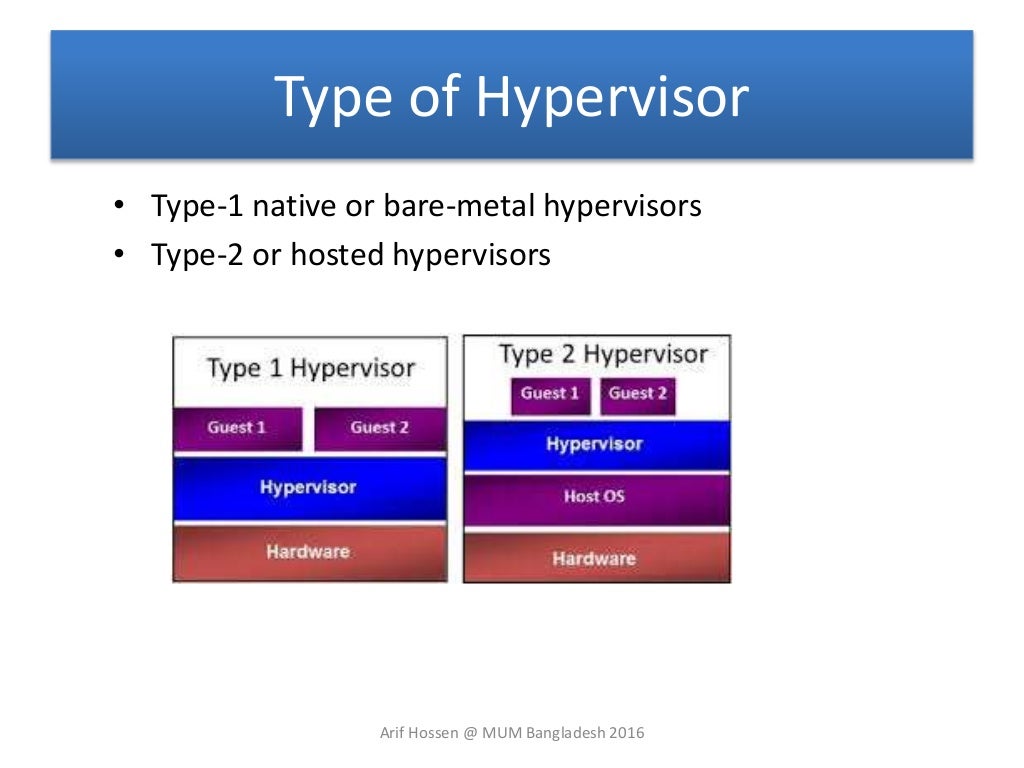 Type of Hypervisor

• Type-1 native or bare-metal hypervisors
• Type-2 or hosted hypervisors

Type 1 Hypervisor
Guest 1
Guest 2
Hypervisor
Hardware

Type 2 Hypervisor
Guest 1
Guest 2
Hypervisor
Host OS
Hardware

Arif Hossen @ MUM Bangladesh 2016